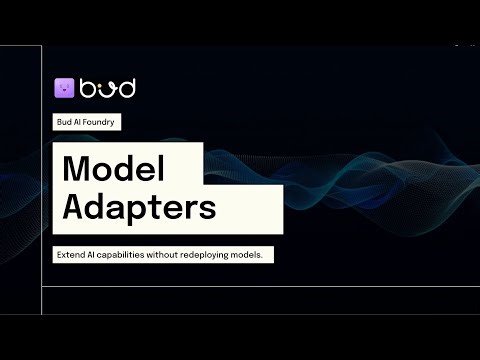 bud

Bud AI Foundry

Model Adapters

Extend AI capabilities without redeploying models.